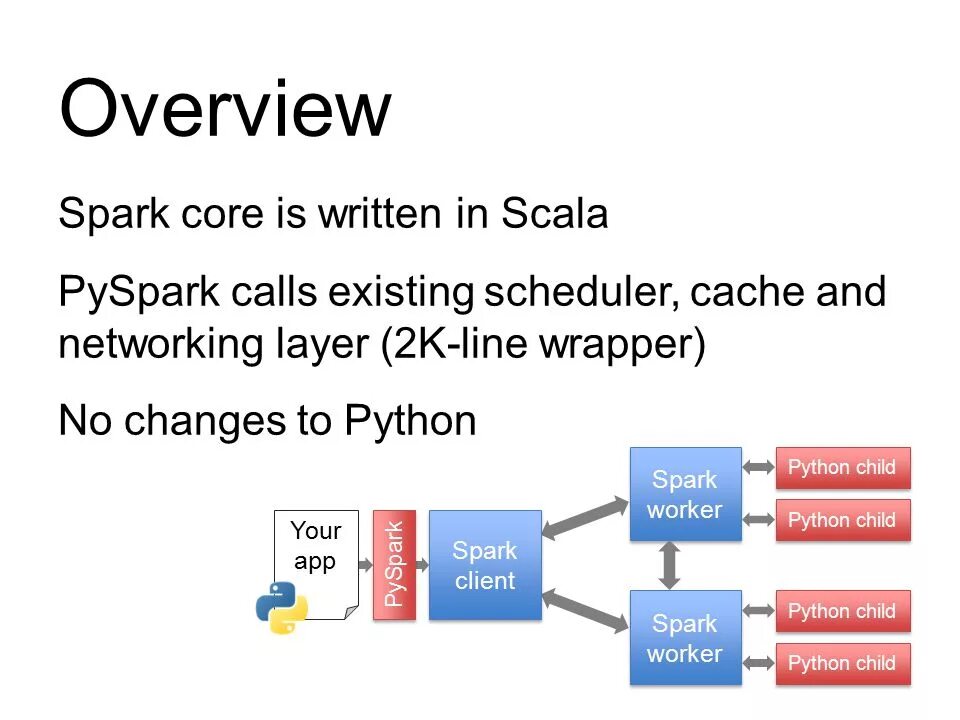 Overview

Spark core is written in Scala

PySpark calls existing scheduler, cache and networking layer (2K-line wrapper)

No changes to Python

Your app

PySpark

Spark client

Spark worker

Python child

Python child

Spark worker

Python child

Python child